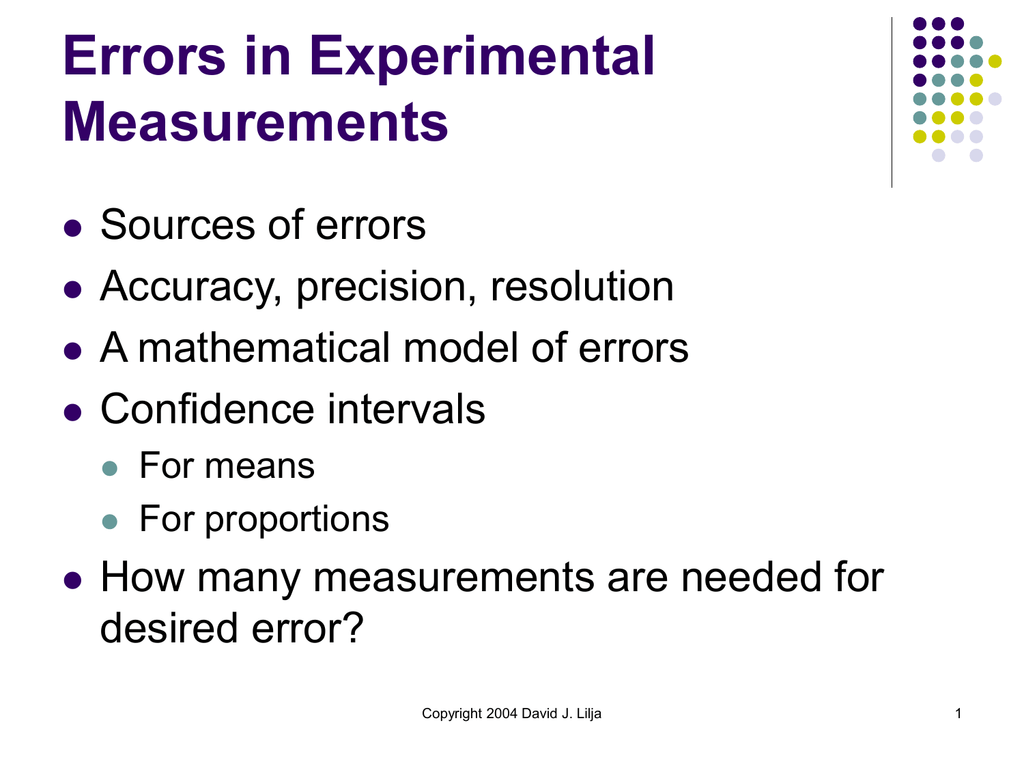 Errors in Experimental Measurements

- Sources of errors
- Accuracy, precision, resolution
- A mathematical model of errors
- Confidence intervals
  - For means
  - For proportions
- How many measurements are needed for desired error?

Copyright 2004 David J. Lilja

1